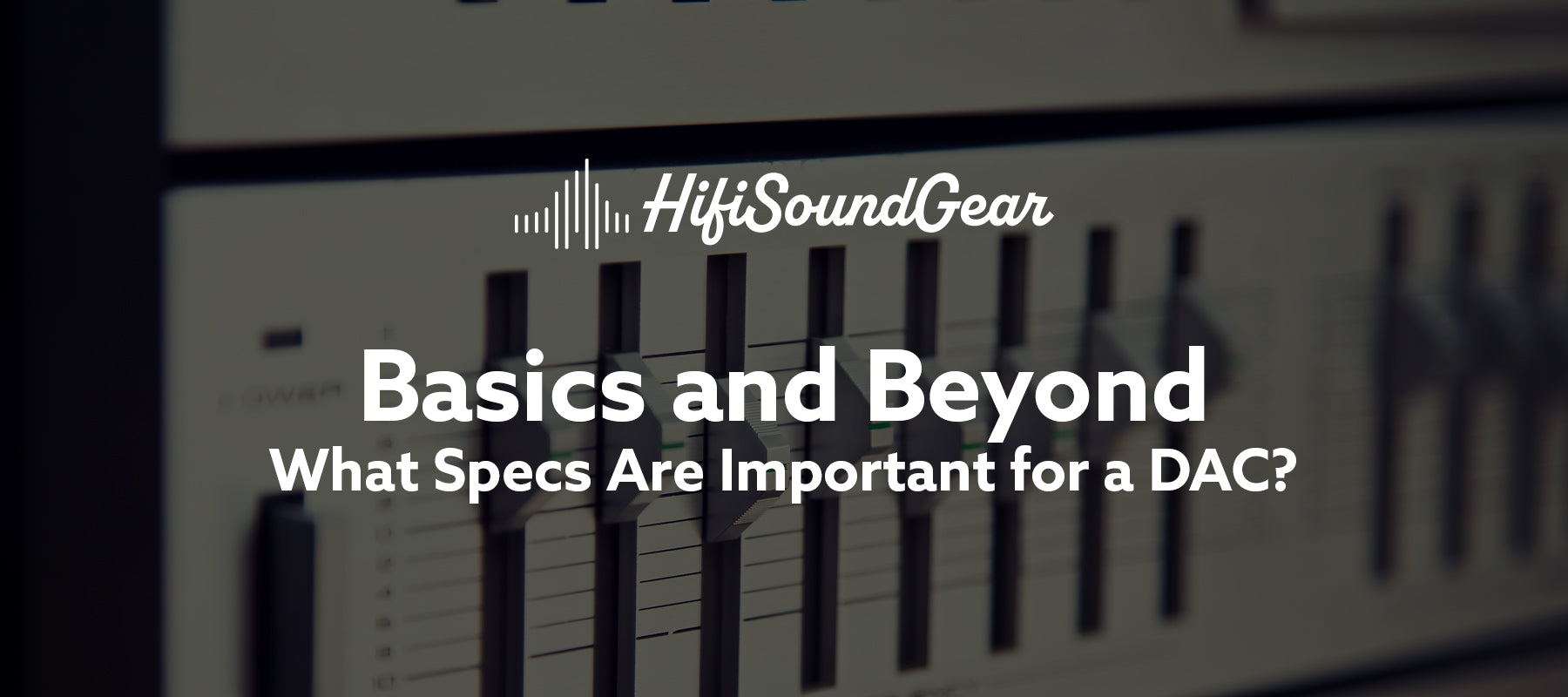 HifiSoundGear

Basics and Beyond
What Specs Are Important for a DAC?